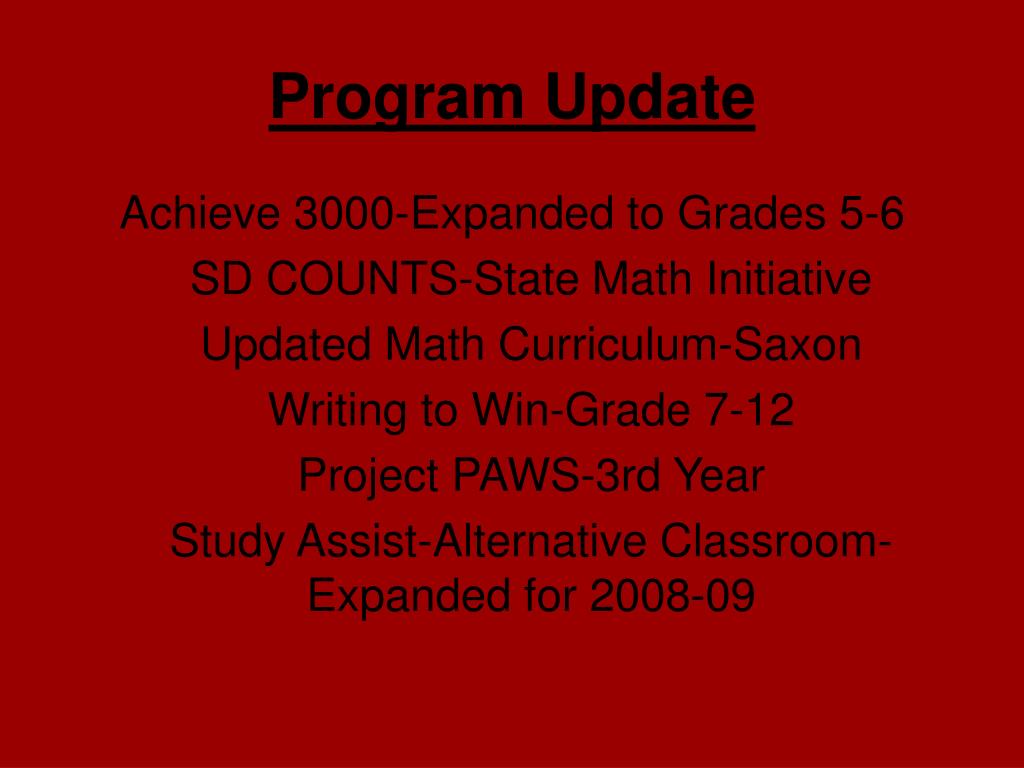 Program Update

Achieve 3000-Expanded to Grades 5-6

SD COUNTS-State Math Initiative

Updated Math Curriculum-Saxon

Writing to Win-Grade 7-12

Project PAWS-3rd Year

Study Assist-Alternative Classroom-Expanded for 2008-09